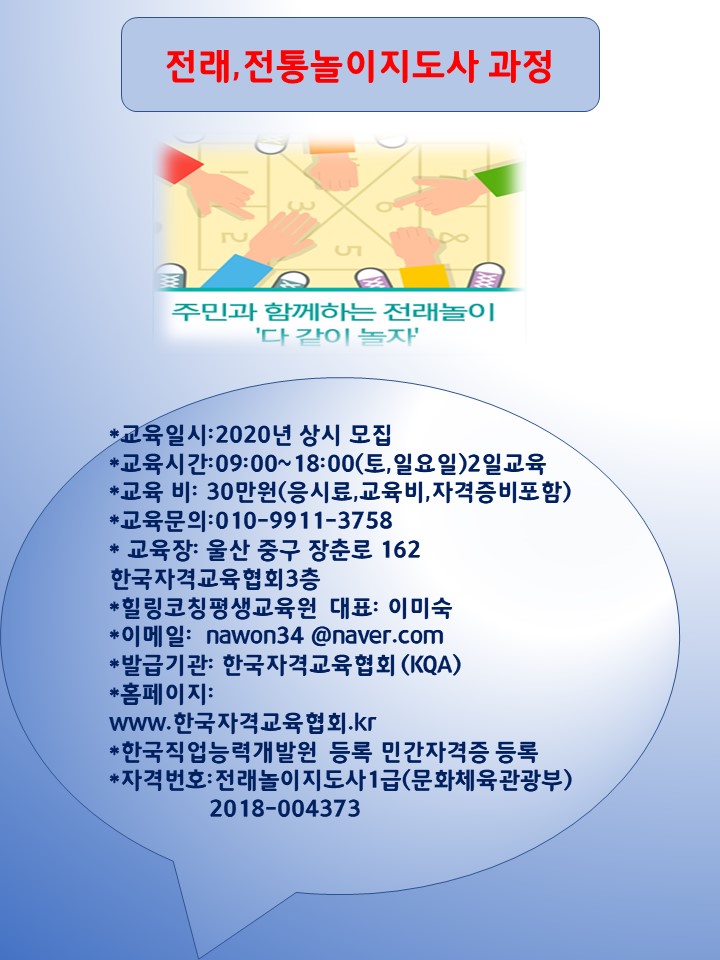 전래,전통놀이지도사 과정

주민과 함께하는 전래놀이
'다 같이 놀자'

*교육일시:2020년 상시 모집
*교육시간:09:00~18:00(토,일요일)2일교육
*교육 비: 30만원(응시료,교육비,자격증비포함)
*교육문의:010-9911-3758
* 교육장: 울산 중구 장춘로 162
한국자격교육협회3층
*힐링코칭평생교육원 대표: 이미숙
*이메일: nawon34 @naver.com
*발급기관: 한국자격교육협회 (KQA)
*홈페이지:
www.한국자격교육협회.kr
*한국직업능력개발원 등록 민간자격증 등록
*자격번호:전래놀이지도사1급(문화체육관광부)
2018-004373